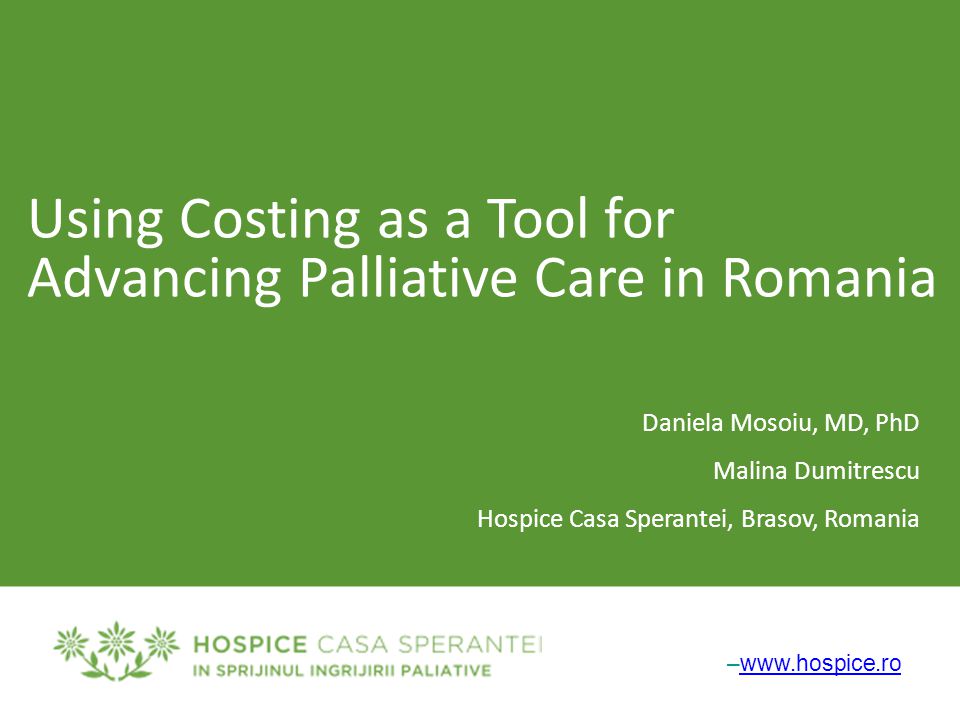 Using Costing as a Tool for Advancing Palliative Care in Romania

Daniela Mosoiu, MD, PhD

Malina Dumitrescu

Hospice Casa Sperantei, Brasov, Romania

HOSPICE CASA SPERANTEI
IN SPRIJINUL INGRIJIRII PALIATIVE

–www.hospice.ro